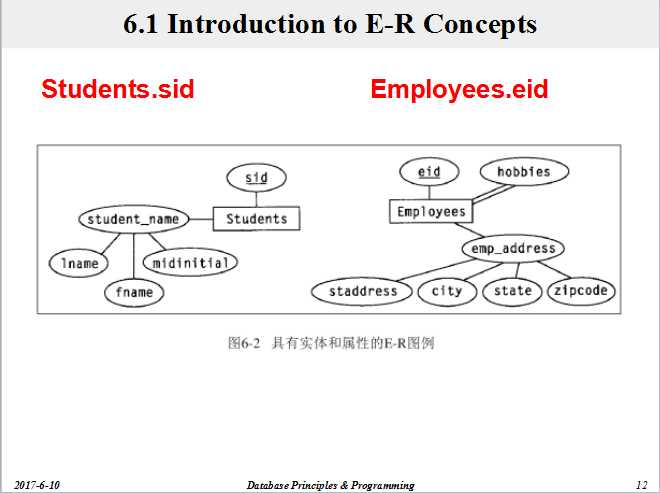 6.1 Introduction to E-R Concepts

Students.sid

Employees.eid

sid

student_name

Students

lname

midinitial

fname

eid

hobbies

Employees

emp_address

staddress

city

state

zipcode

图6-2 具有实体和属性的E-R图例

2017-6-10

Database Principles & Programming

12